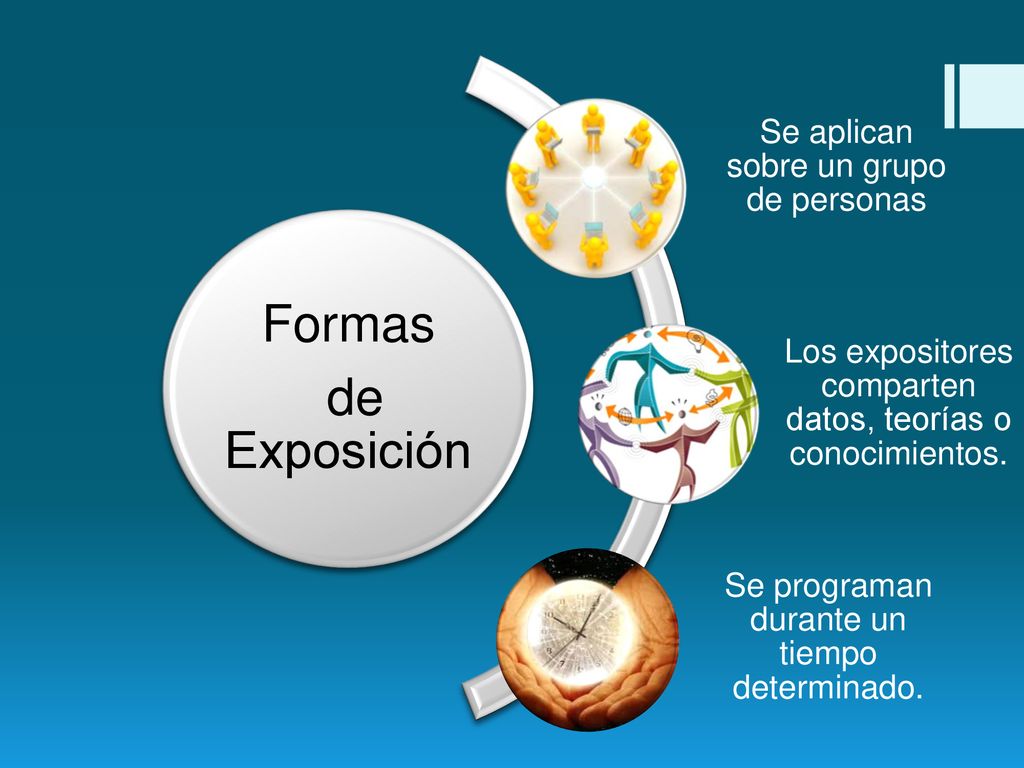 Formas de Exposición

Se aplican sobre un grupo de personas

Los expositores comparten datos, teorías o conocimientos.

Se programan durante un tiempo determinado.